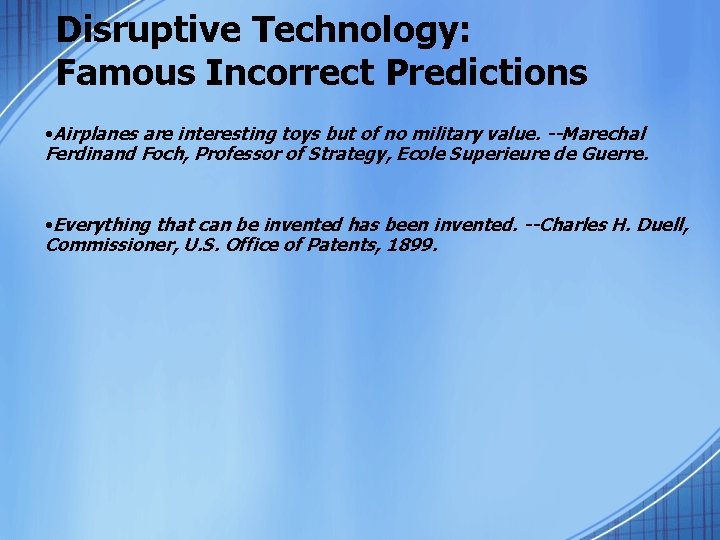 Disruptive Technology: Famous Incorrect Predictions

•Airplanes are interesting toys but of no military value. --Marechal Ferdinand Foch, Professor of Strategy, Ecole Superieure de Guerre.

•Everything that can be invented has been invented. --Charles H. Duell, Commissioner, U.S. Office of Patents, 1899.